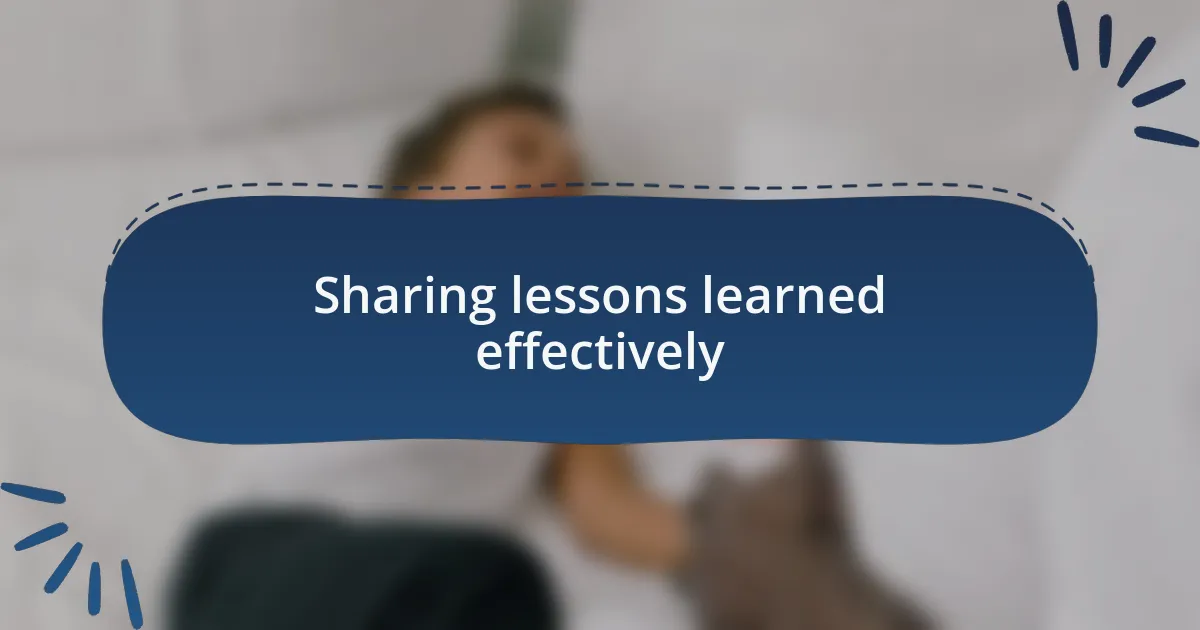 Sharing lessons learned effectively